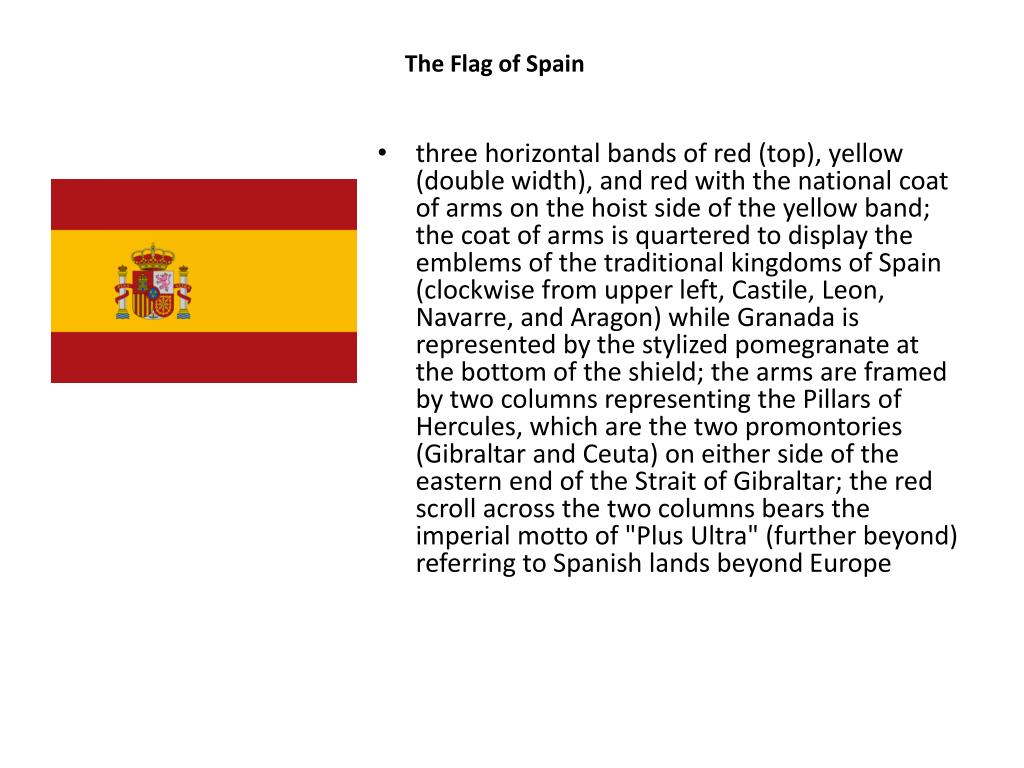 The Flag of Spain

• three horizontal bands of red (top), yellow (double width), and red with the national coat of arms on the hoist side of the yellow band; the coat of arms is quartered to display the emblems of the traditional kingdoms of Spain (clockwise from upper left, Castile, Leon, Navarre, and Aragon) while Granada is represented by the stylized pomegranate at the bottom of the shield; the arms are framed by two columns representing the Pillars of Hercules, which are the two promontories (Gibraltar and Ceuta) on either side of the eastern end of the Strait of Gibraltar; the red scroll across the two columns bears the imperial motto of "Plus Ultra" (further beyond) referring to Spanish lands beyond Europe